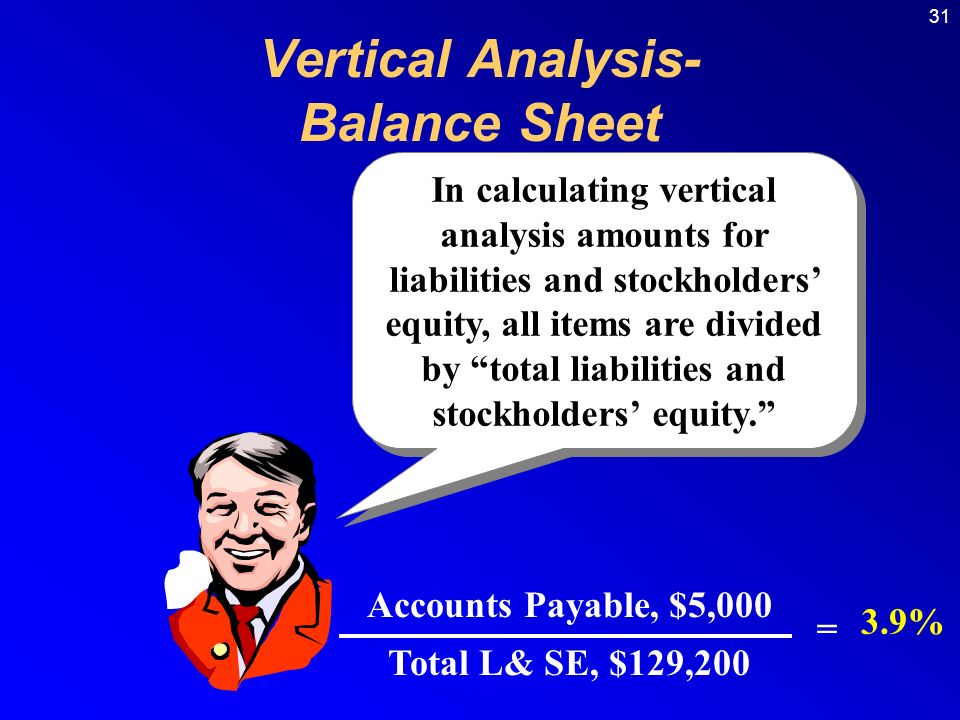 31

Vertical Analysis-
Balance Sheet

In calculating vertical analysis amounts for liabilities and stockholders' equity, all items are divided by "total liabilities and stockholders' equity."

$\frac{\text{Accounts Payable, \$5,000}}{\text{Total L\& SE, \$129,200}} = 3.9\%$